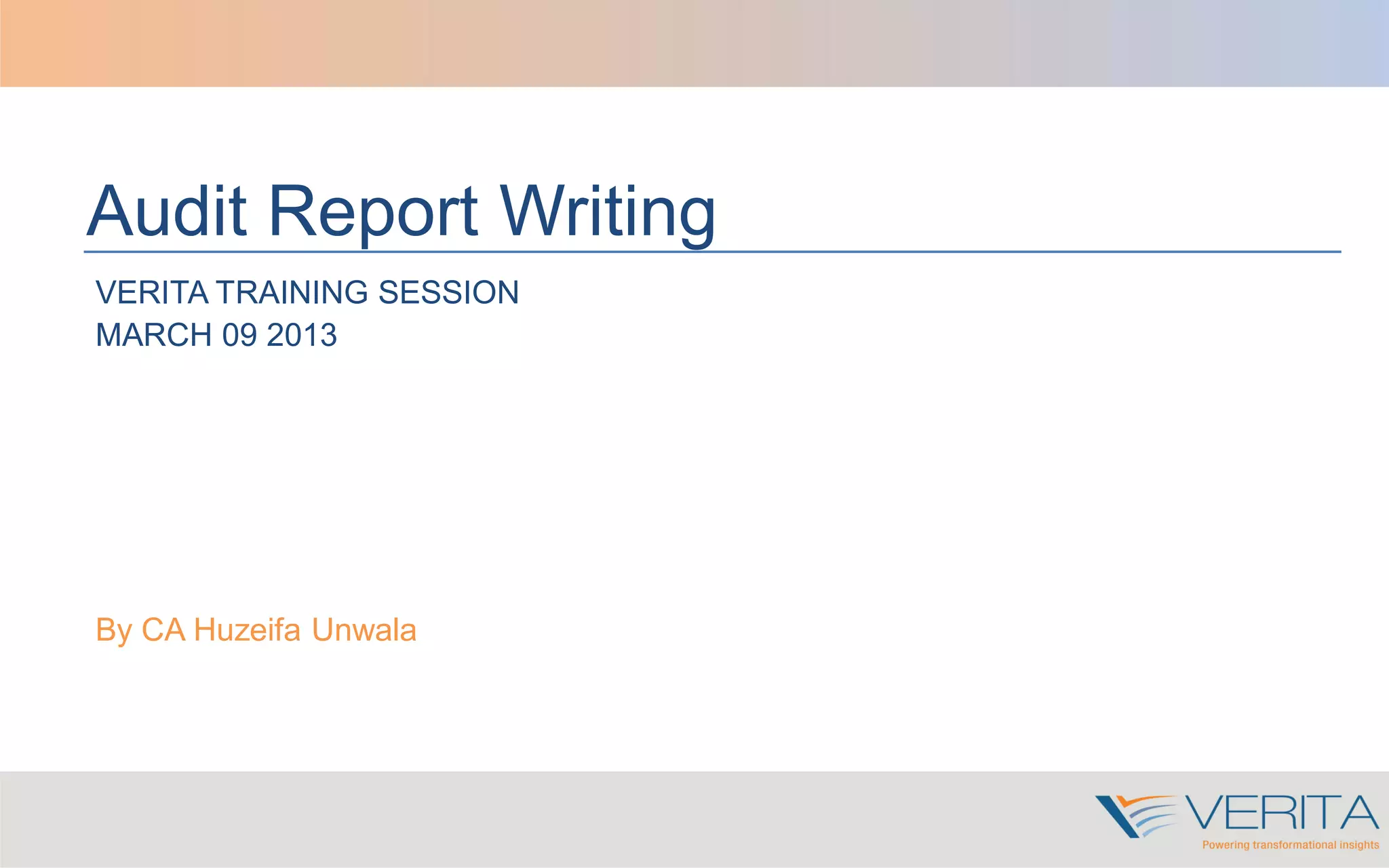 Audit Report Writing

VERITA TRAINING SESSION
MARCH 09 2013

By CA Huzeifa Unwala

VERITA
Powering transformational insights